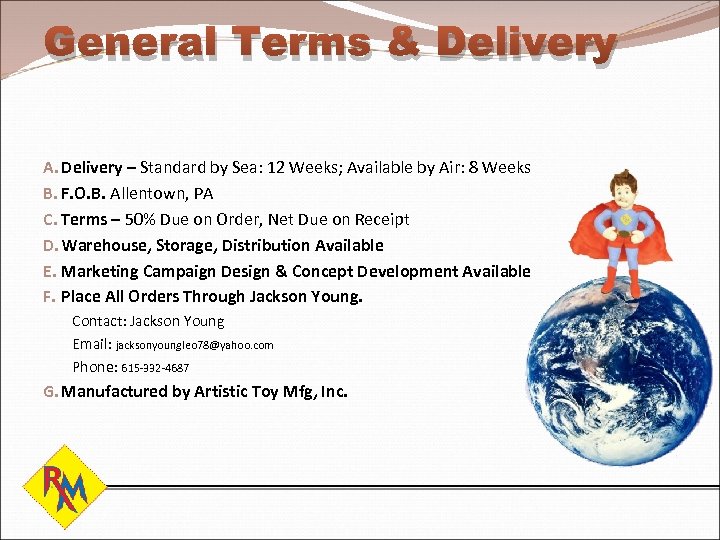 General Terms & Delivery

A. Delivery – Standard by Sea: 12 Weeks; Available by Air: 8 Weeks
B. F.O.B. Allentown, PA
C. Terms – 50% Due on Order, Net Due on Receipt
D. Warehouse, Storage, Distribution Available
E. Marketing Campaign Design & Concept Development Available
F. Place All Orders Through Jackson Young.
Contact: Jackson Young
Email: jacksonyoungleo78@yahoo.com
Phone: 615-332-4687
G. Manufactured by Artistic Toy Mfg, Inc.

RM